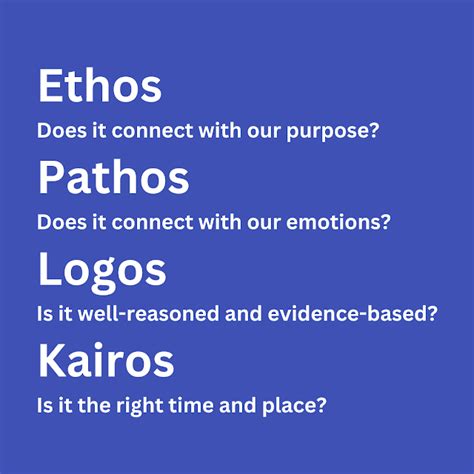 Ethos

Does it connect with our purpose?

Pathos

Does it connect with our emotions?

Logos

Is it well-reasoned and evidence-based?

Kairos

Is it the right time and place?